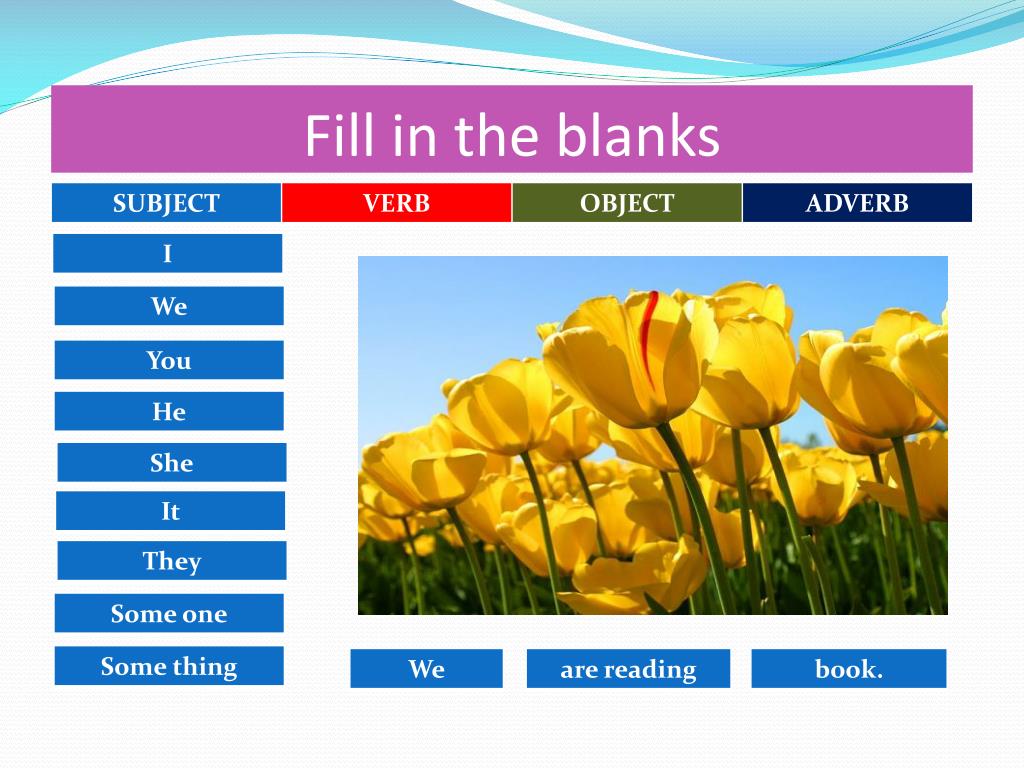 Fill in the blanks

| SUBJECT | VERB | OBJECT | ADVERB |
|---|---|---|---|

I

We

You

He

She

It

They

Some one

Some thing

We

are reading

book.